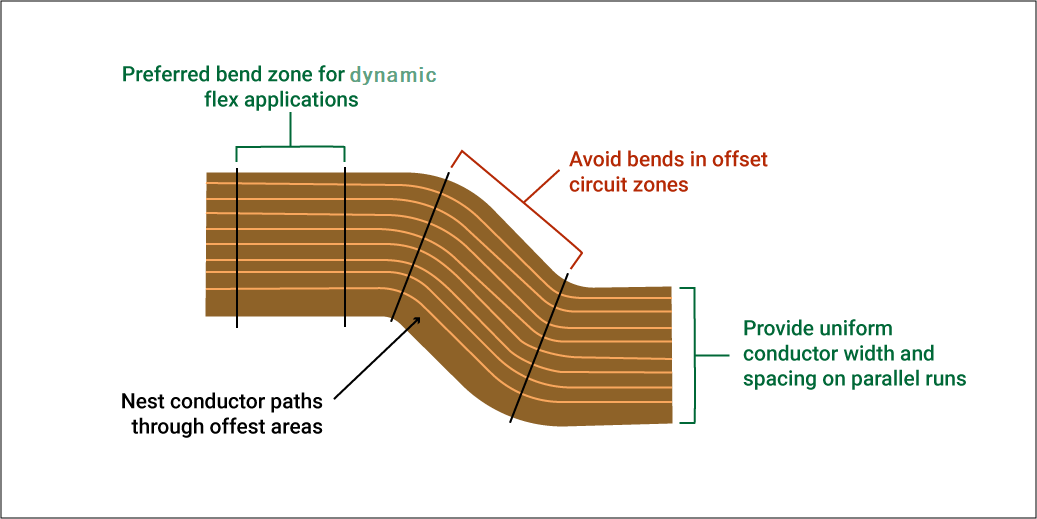 Preferred bend zone for dynamic flex applications

Avoid bends in offset circuit zones

Provide uniform conductor width and spacing on parallel runs

Nest conductor paths through offest areas